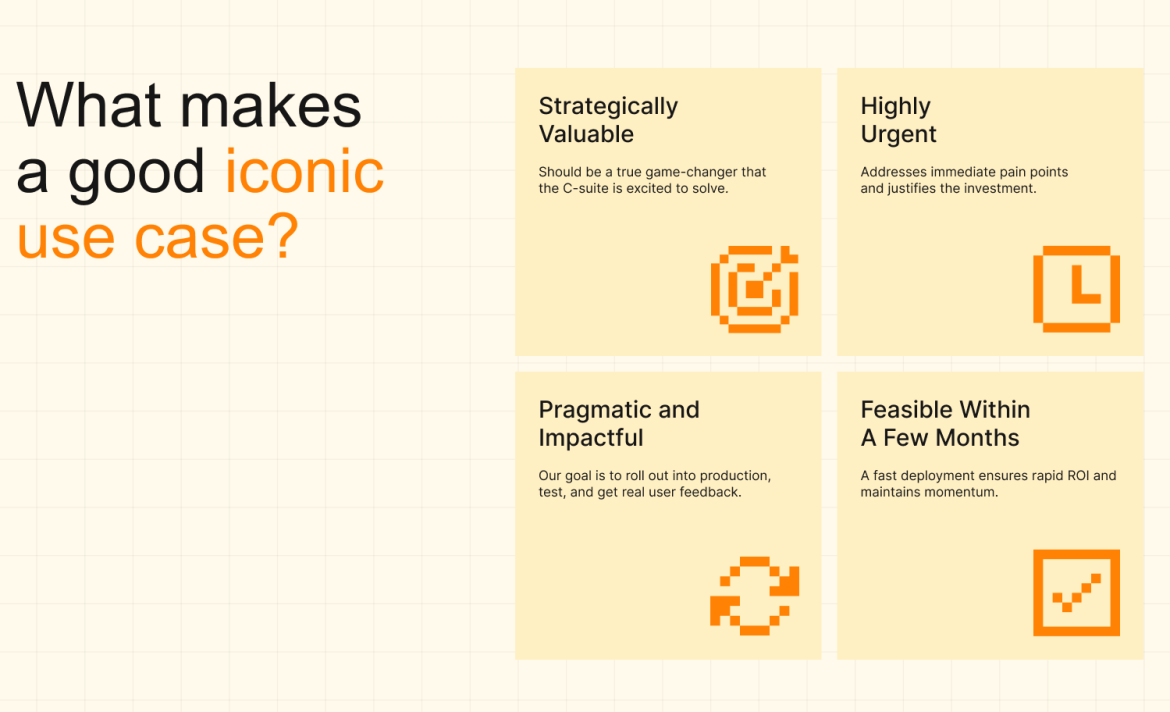 What makes a good iconic use case?

Strategically Valuable

Should be a true game-changer that the C-suite is excited to solve.

Highly Urgent

Addresses immediate pain points and justifies the investment.

Pragmatic and Impactful

Our goal is to roll out into production, test, and get real user feedback.

Feasible Within A Few Months

A fast deployment ensures rapid ROI and maintains momentum.